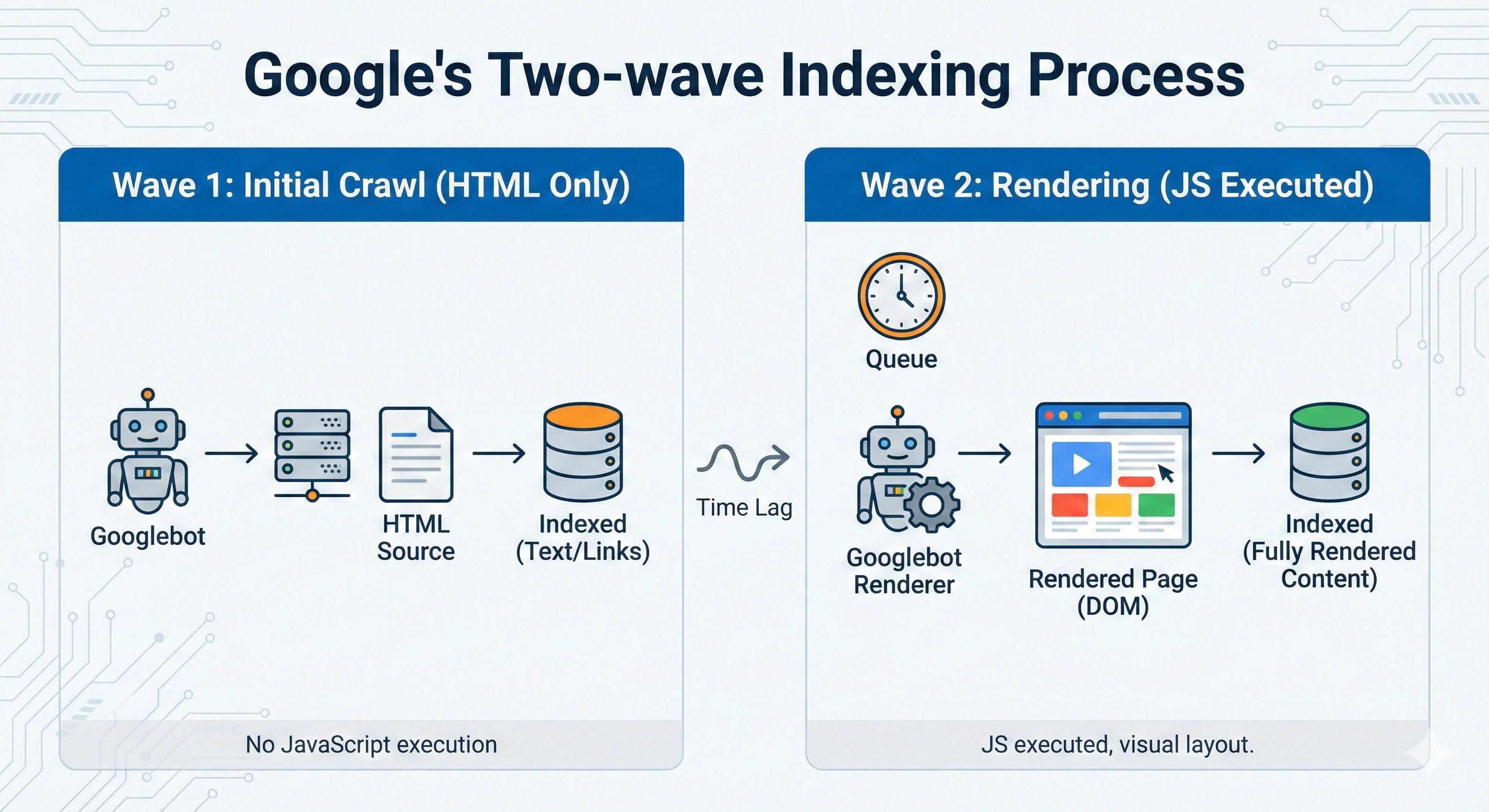 Google's Two-wave Indexing Process

Wave 1: Initial Crawl (HTML Only)

Googlebot

HTML Source

Indexed (Text/Links)

No JavaScript execution

Time Lag

Wave 2: Rendering (JS Executed)

Queue

Googlebot Renderer

Rendered Page (DOM)

Indexed (Fully Rendered Content)

JS executed, visual layout.